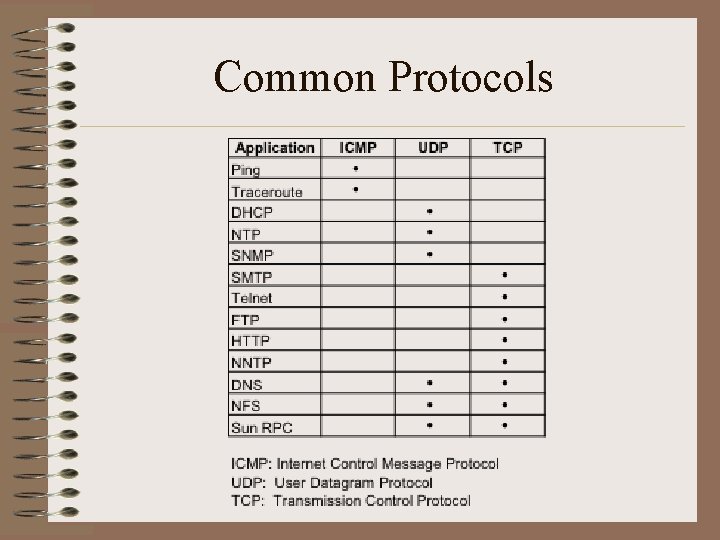 Common Protocols

| Application | ICMP | UDP | TCP |
|---|---|---|---|
| Ping | • | | |
| Traceroute | • | | |
| DHCP | | • | |
| NTP | | • | |
| SNMP | | • | |
| SMTP | | | • |
| Telnet | | | • |
| FTP | | | • |
| HTTP | | | • |
| NNTP | | | • |
| DNS | | • | • |
| NFS | | • | • |
| Sun RPC | | • | • |

ICMP: Internet Control Message Protocol
UDP: User Datagram Protocol
TCP: Transmission Control Protocol